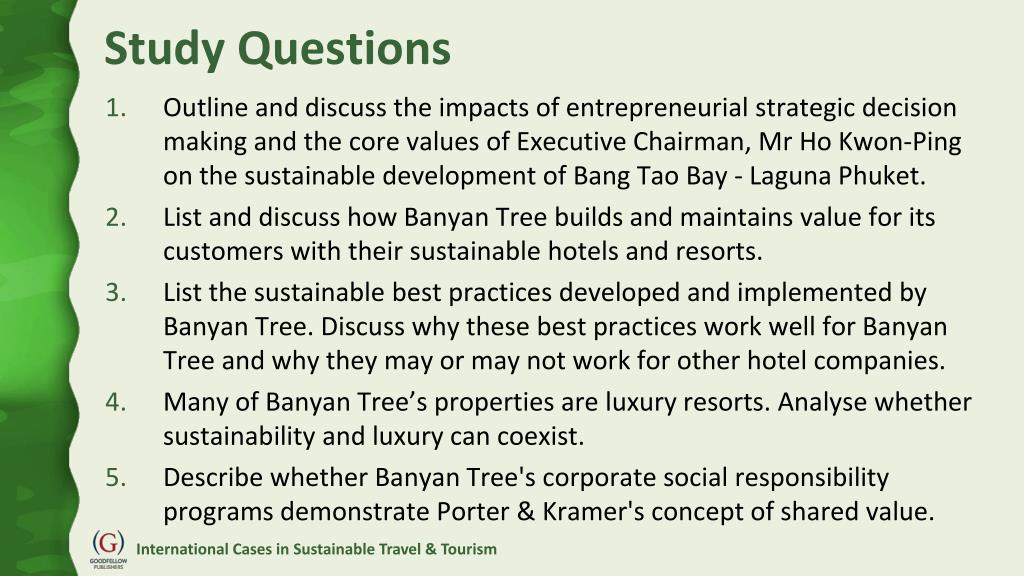 Study Questions

1. Outline and discuss the impacts of entrepreneurial strategic decision making and the core values of Executive Chairman, Mr Ho Kwon-Ping on the sustainable development of Bang Tao Bay - Laguna Phuket.
2. List and discuss how Banyan Tree builds and maintains value for its customers with their sustainable hotels and resorts.
3. List the sustainable best practices developed and implemented by Banyan Tree. Discuss why these best practices work well for Banyan Tree and why they may or may not work for other hotel companies.
4. Many of Banyan Tree’s properties are luxury resorts. Analyse whether sustainability and luxury can coexist.
5. Describe whether Banyan Tree's corporate social responsibility programs demonstrate Porter & Kramer's concept of shared value.

G
GOODFELLOW PUBLISHERS

International Cases in Sustainable Travel & Tourism